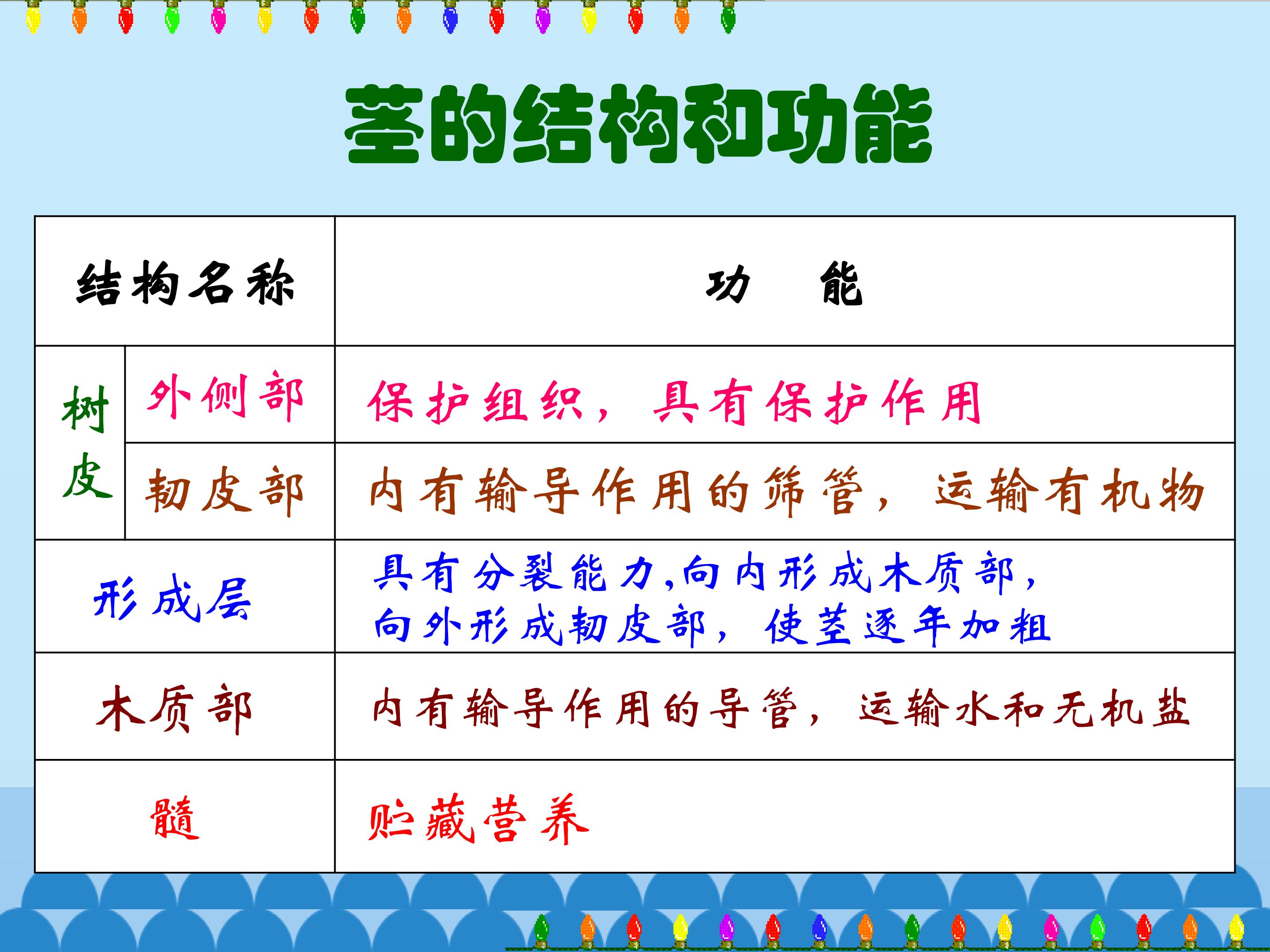 茎的结构和功能

| 结构名称 | | 功　能 |
|---|---|---|
| 树皮 | 外侧部 | 保护组织，具有保护作用 |
| 树皮 | 韧皮部 | 内有输导作用的筛管，运输有机物 |
| 形成层 | | 具有分裂能力,向内形成木质部，向外形成韧皮部，使茎逐年加粗 |
| 木质部 | | 内有输导作用的导管，运输水和无机盐 |
| 髓 | | 贮藏营养 |